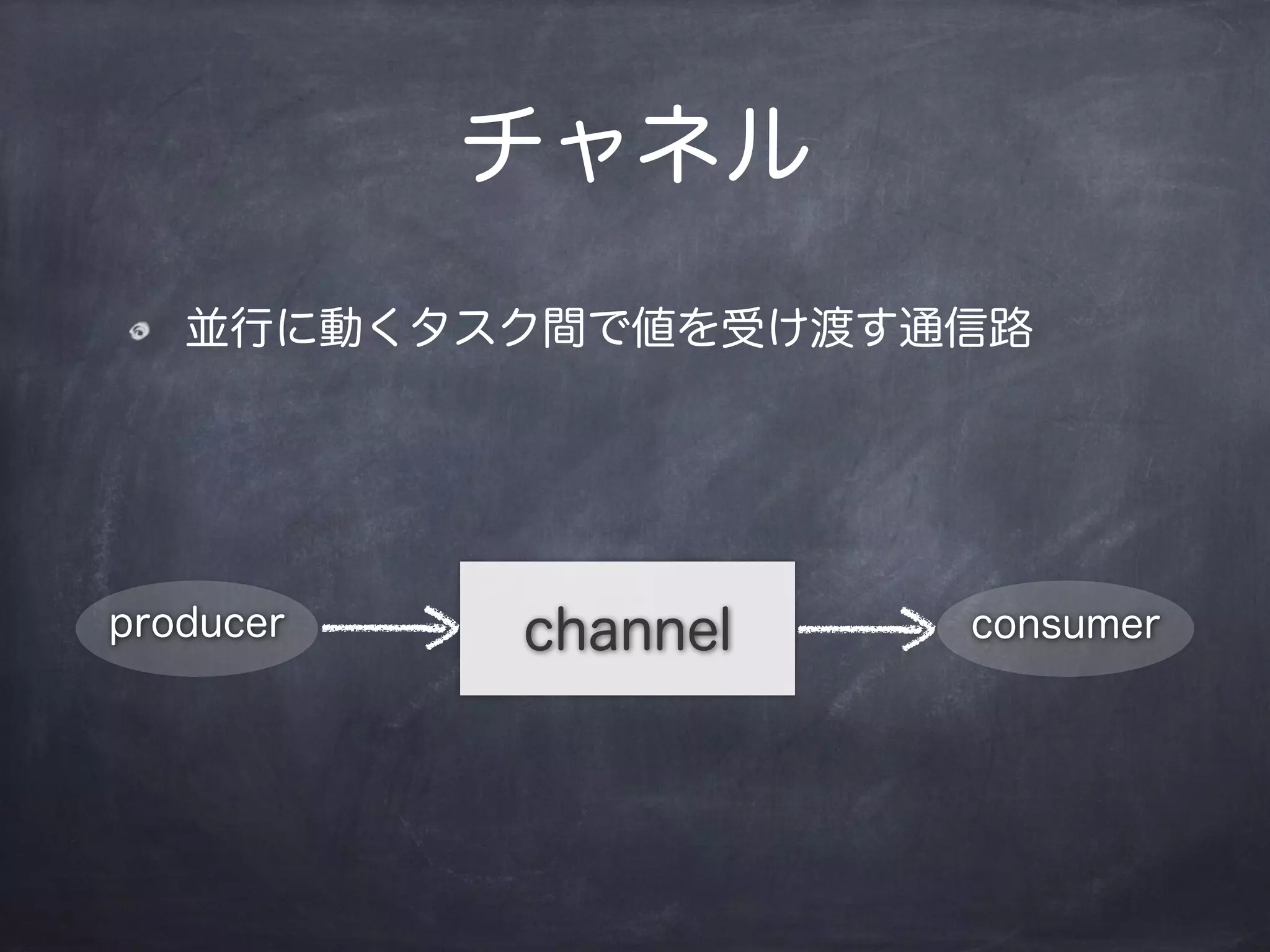 チャネル

並行に動くタスク間で値を受け渡す通信路

producer

channel

consumer